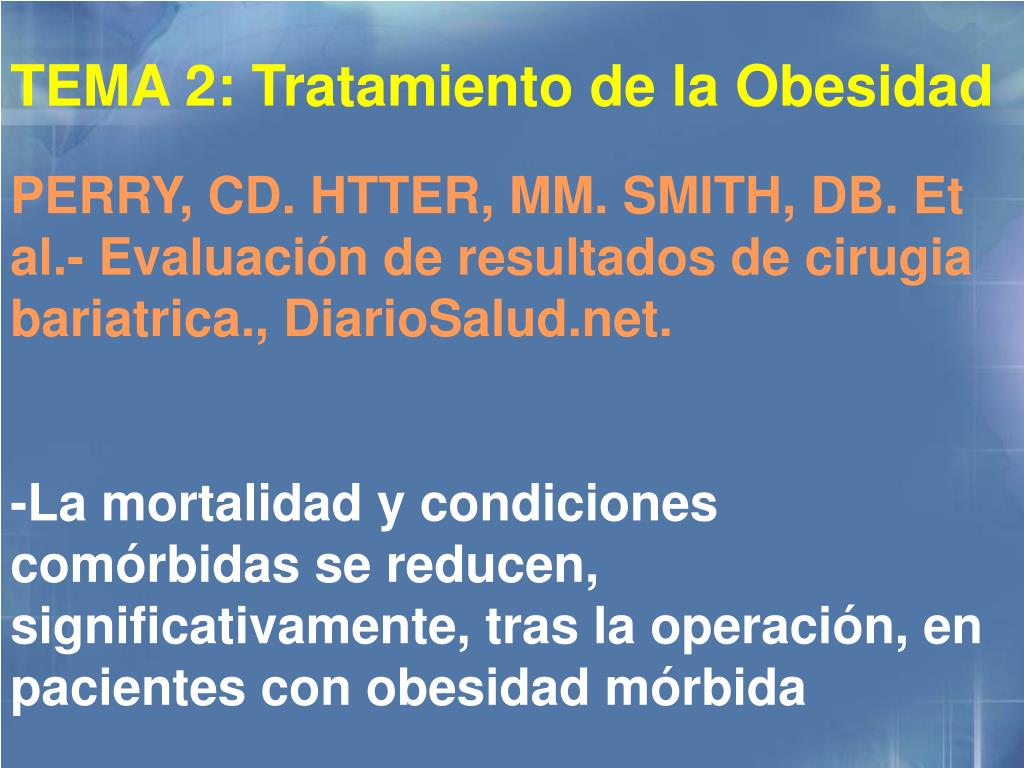 TEMA 2: Tratamiento de la Obesidad

PERRY, CD. HTTER, MM. SMITH, DB. Et al.- Evaluación de resultados de cirugia bariatrica., DiarioSalud.net.

-La mortalidad y condiciones comórbidas se reducen, significativamente, tras la operación, en pacientes con obesidad mórbida